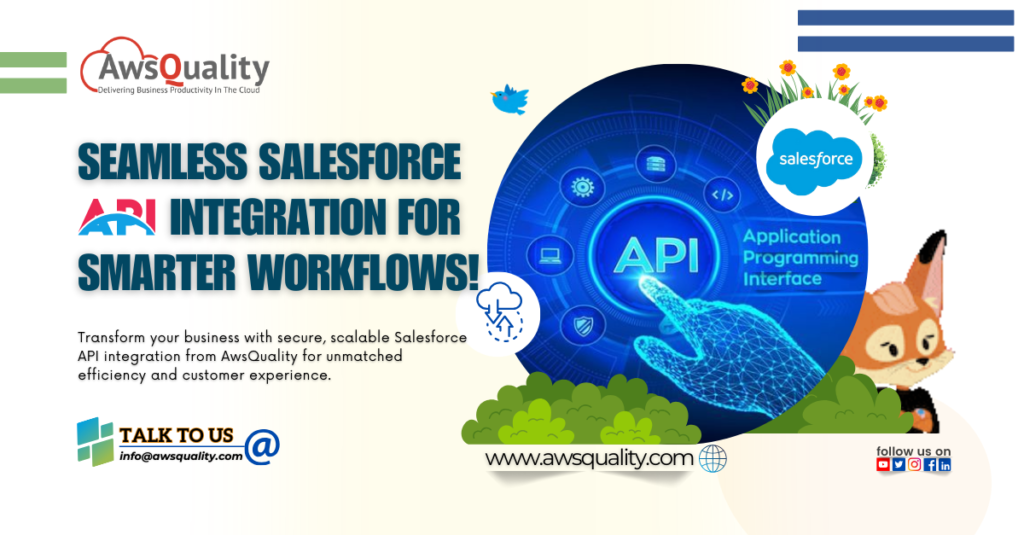 AwsQuality
Delivering Business Productivity In The Cloud

SEAMLESS SALESFORCE API INTEGRATION FOR SMARTER WORKFLOWS!

Transform your business with secure, scalable Salesforce API integration from AwsQuality for unmatched efficiency and customer experience.

TALK TO US
info@awsquality.com

salesforce

API

Application Programming Interface

www.awsquality.com

follow us on